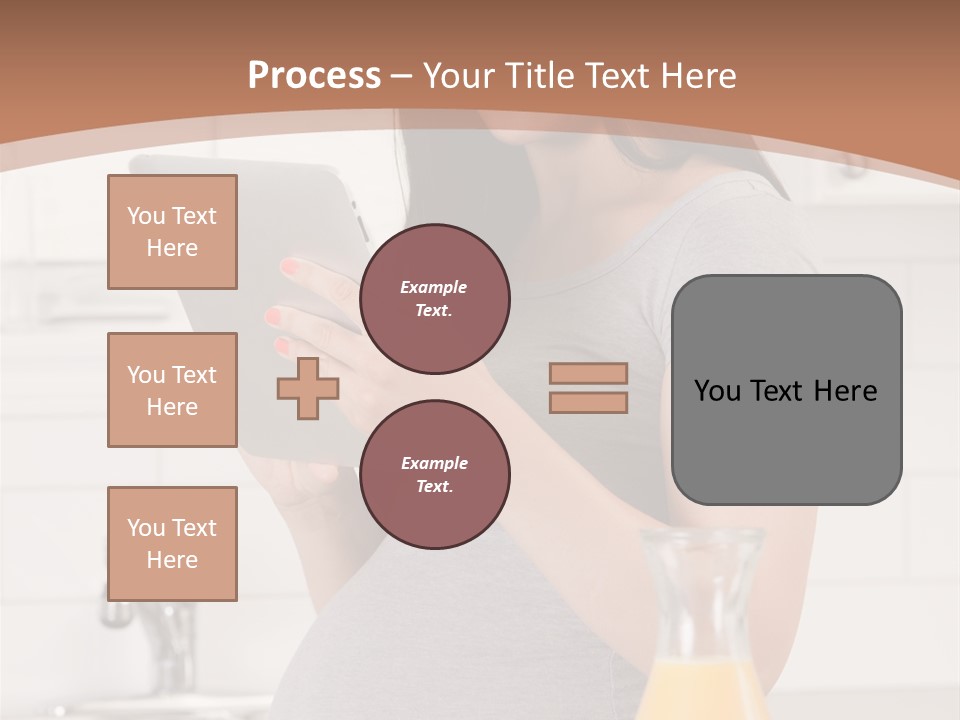 Process – Your Title Text Here

You Text Here

You Text Here

You Text Here

Example Text.

Example Text.

You Text Here